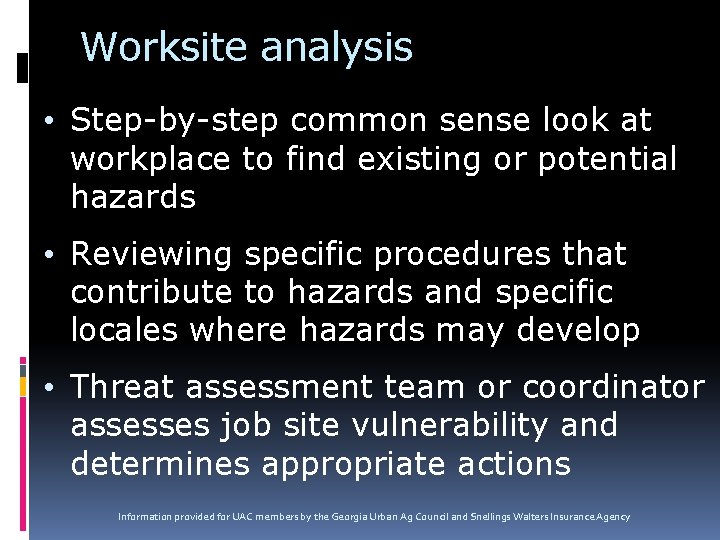 Worksite analysis

• Step-by-step common sense look at workplace to find existing or potential hazards

• Reviewing specific procedures that contribute to hazards and specific locales where hazards may develop

• Threat assessment team or coordinator assesses job site vulnerability and determines appropriate actions

Information provided for UAC members by the Georgia Urban Ag Council and Snellings Walters Insurance Agency